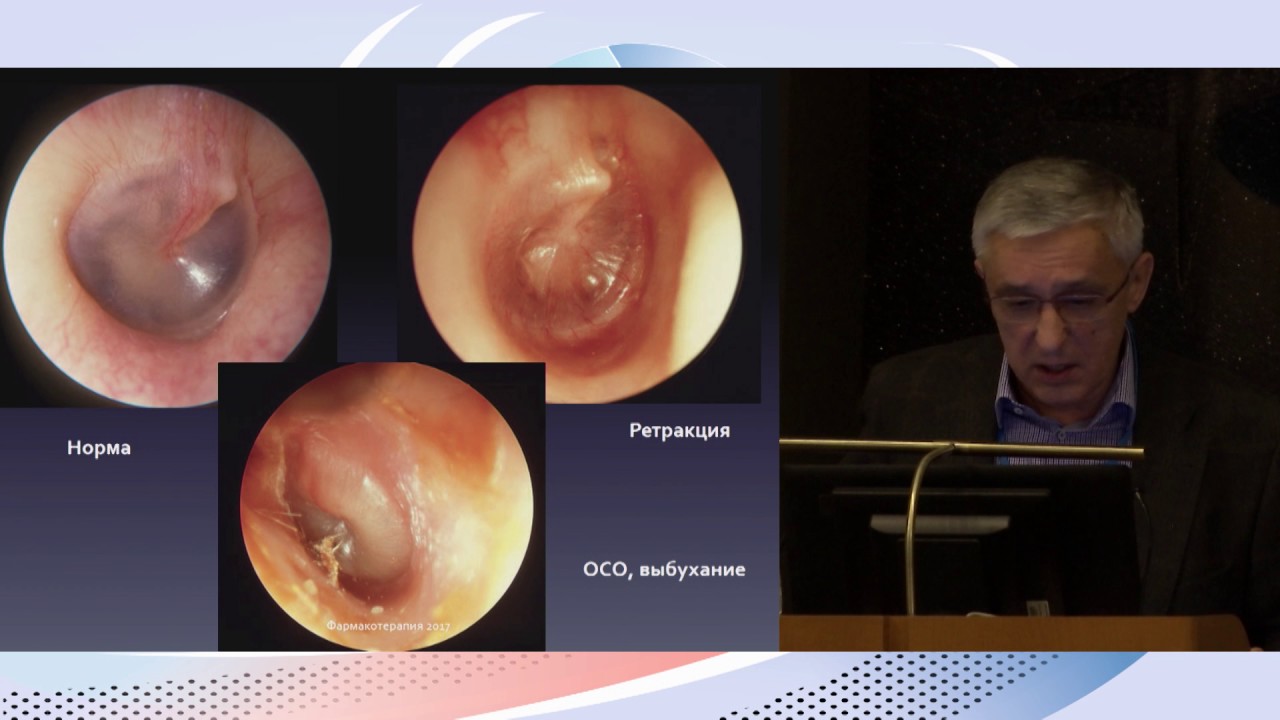 Норма

Ретракция

ОСО, выбухание

Фармакотерапия 2017